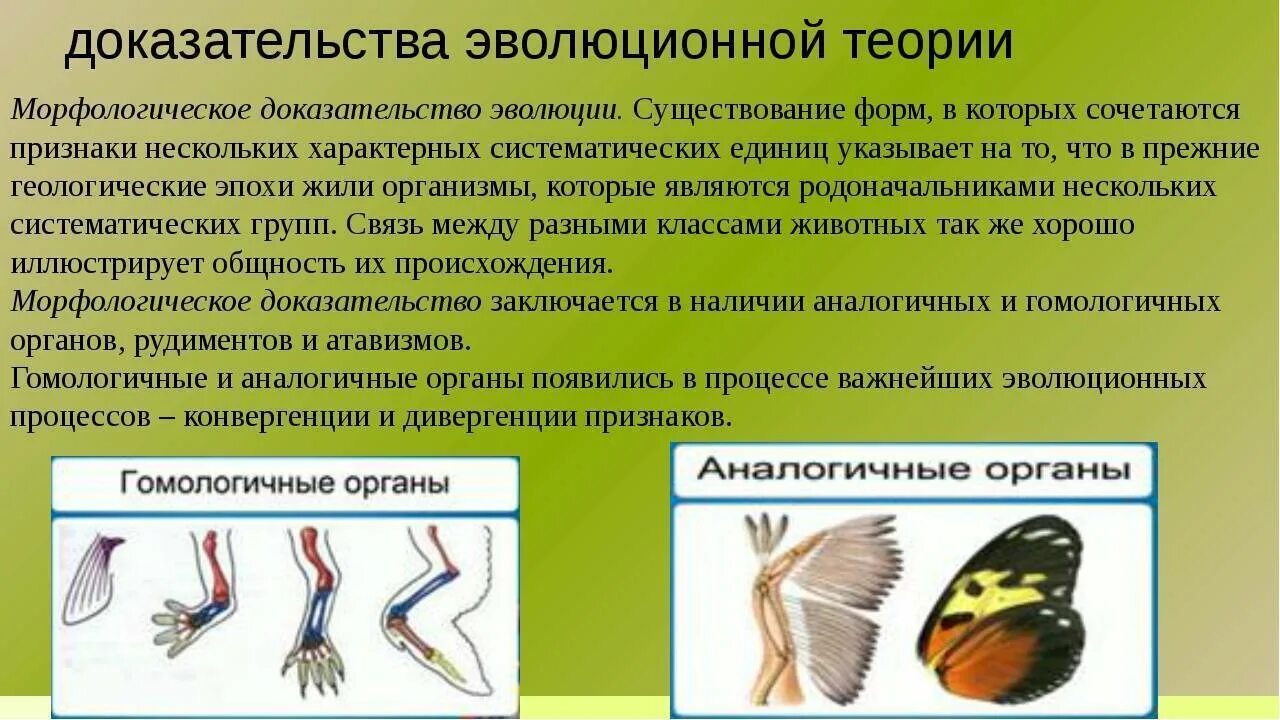 доказательства эволюционной теории

Морфологическое доказательство эволюции. Существование форм, в которых сочетаются признаки нескольких характерных систематических единиц указывает на то, что в прежние геологические эпохи жили организмы, которые являются родоначальниками нескольких систематических групп. Связь между разными классами животных так же хорошо иллюстрирует общность их происхождения.
Морфологическое доказательство заключается в наличии аналогичных и гомологичных органов, рудиментов и атавизмов.
Гомологичные и аналогичные органы появились в процессе важнейших эволюционных процессов – конвергенции и дивергенции признаков.

Гомологичные органы

Аналогичные органы